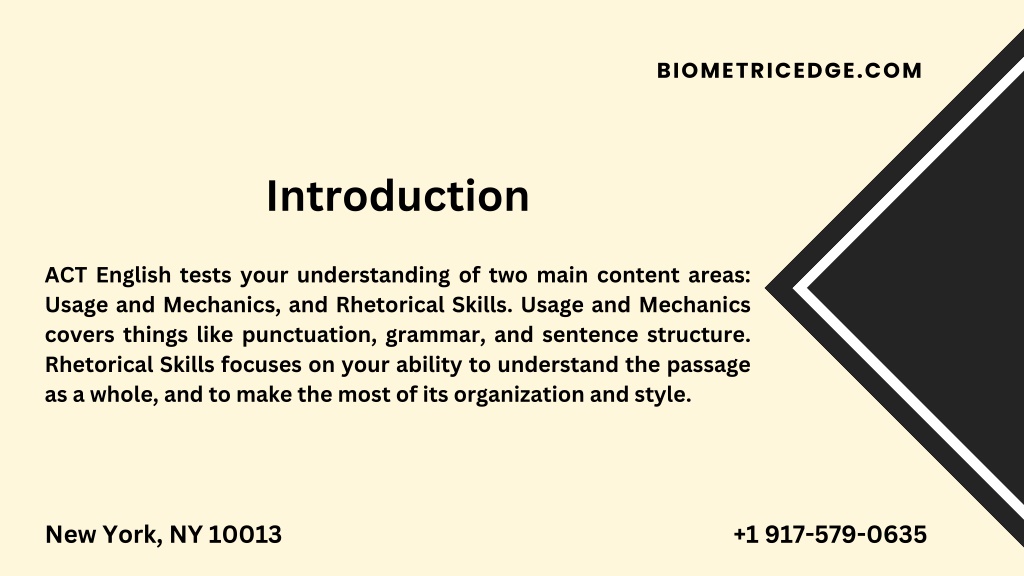 BIOMETRICEDGE.COM

Introduction

ACT English tests your understanding of two main content areas: Usage and Mechanics, and Rhetorical Skills. Usage and Mechanics covers things like punctuation, grammar, and sentence structure. Rhetorical Skills focuses on your ability to understand the passage as a whole, and to make the most of its organization and style.

New York, NY 10013

+1 917-579-0635